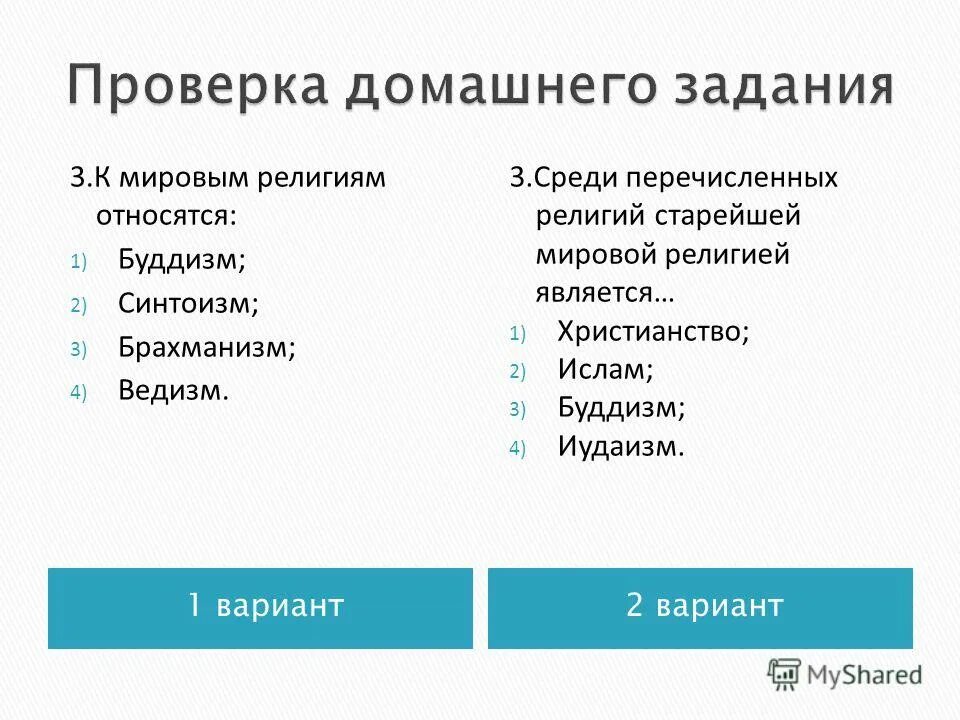 Проверка домашнего задания

3.К мировым религиям относятся:
1) Буддизм;
2) Синтоизм;
3) Брахманизм;
4) Ведизм.

1 вариант

3.Среди перечисленных религий старейшей мировой религией является…
1) Христианство;
2) Ислам;
3) Буддизм;
4) Иудаизм.

2 вариант

MyShared